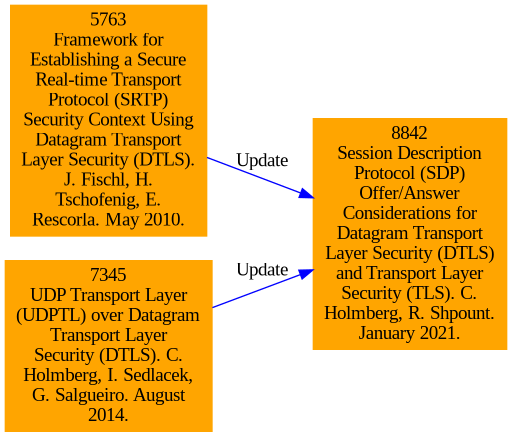 5763
Framework for Establishing a Secure Real-time Transport Protocol (SRTP) Security Context Using Datagram Transport Layer Security (DTLS). J. Fischl, H. Tschofenig, E. Rescorla. May 2010.

Update

7345
UDP Transport Layer (UDPTL) over Datagram Transport Layer Security (DTLS). C. Holmberg, I. Sedlacek, G. Salgueiro. August 2014.

Update

8842
Session Description Protocol (SDP) Offer/Answer Considerations for Datagram Transport Layer Security (DTLS) and Transport Layer Security (TLS). C. Holmberg, R. Shpount. January 2021.